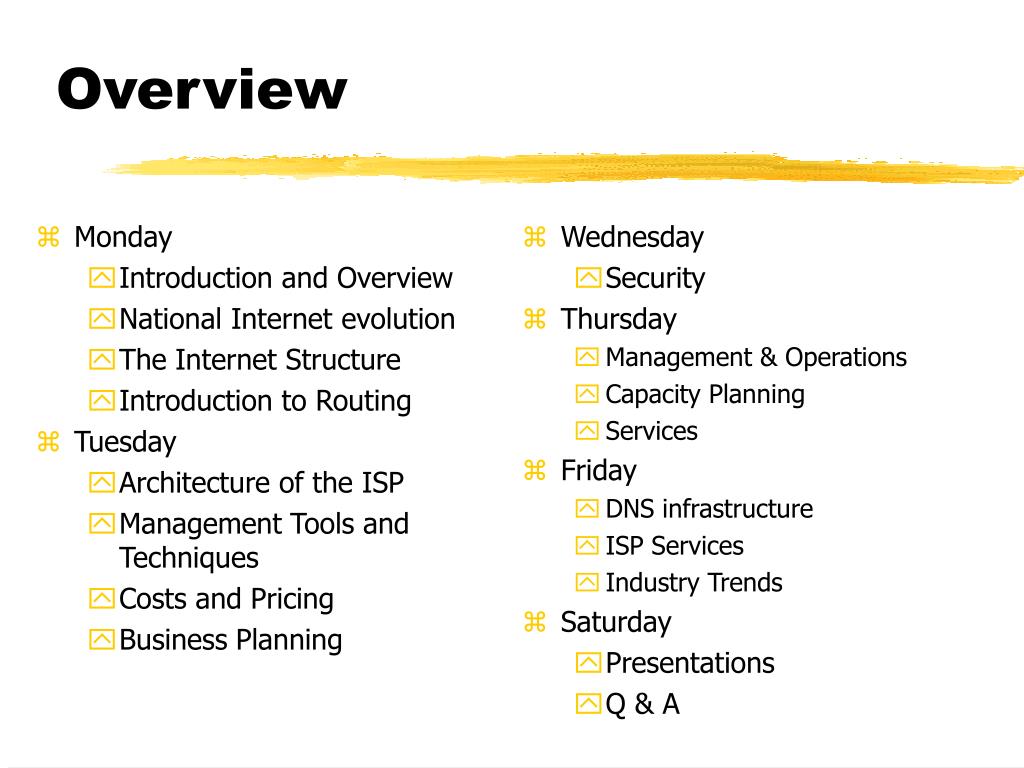 Overview

Monday
Introduction and Overview
National Internet evolution
The Internet Structure
Introduction to Routing
Tuesday
Architecture of the ISP
Management Tools and Techniques
Costs and Pricing
Business Planning

Wednesday
Security
Thursday
Management & Operations
Capacity Planning
Services
Friday
DNS infrastructure
ISP Services
Industry Trends
Saturday
Presentations
Q & A